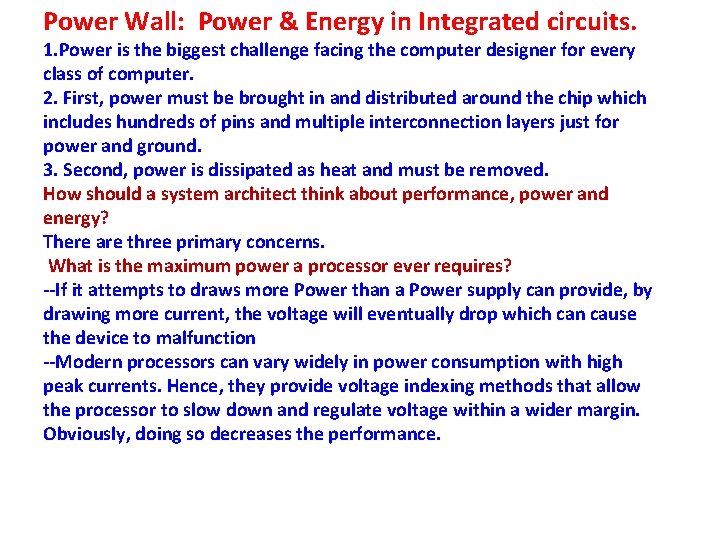 Power Wall: Power & Energy in Integrated circuits.

1.Power is the biggest challenge facing the computer designer for every class of computer.
2. First, power must be brought in and distributed around the chip which includes hundreds of pins and multiple interconnection layers just for power and ground.
3. Second, power is dissipated as heat and must be removed.
How should a system architect think about performance, power and energy?
There are three primary concerns.
What is the maximum power a processor ever requires?
--If it attempts to draws more Power than a Power supply can provide, by drawing more current, the voltage will eventually drop which can cause the device to malfunction
--Modern processors can vary widely in power consumption with high peak currents. Hence, they provide voltage indexing methods that allow the processor to slow down and regulate voltage within a wider margin. Obviously, doing so decreases the performance.